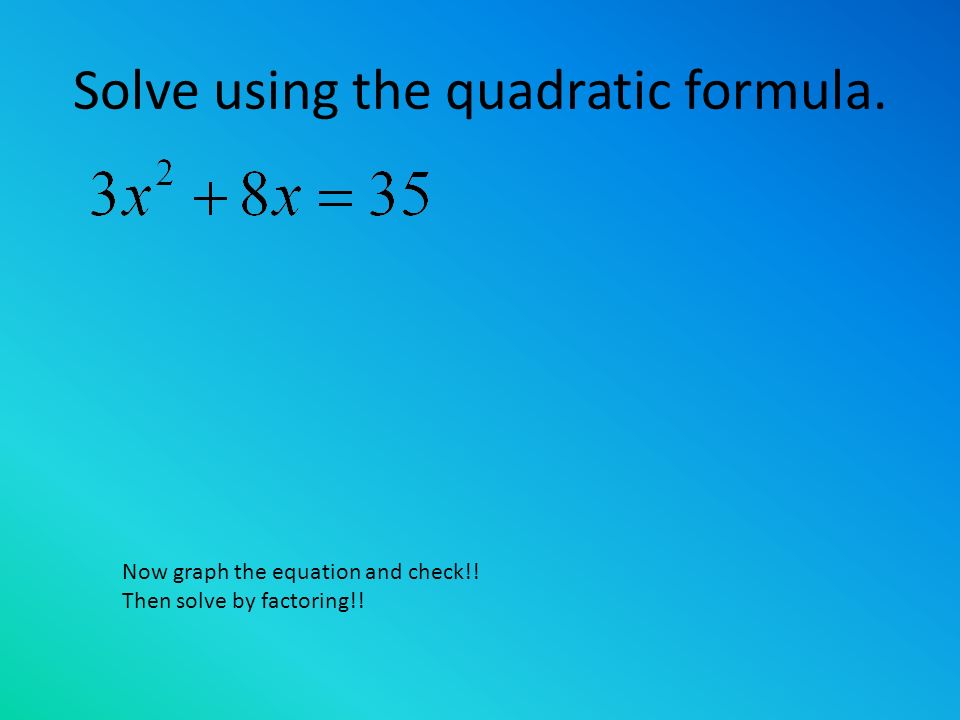 Solve using the quadratic formula.

$3x^2 + 8x = 35$

Now graph the equation and check!!
Then solve by factoring!!